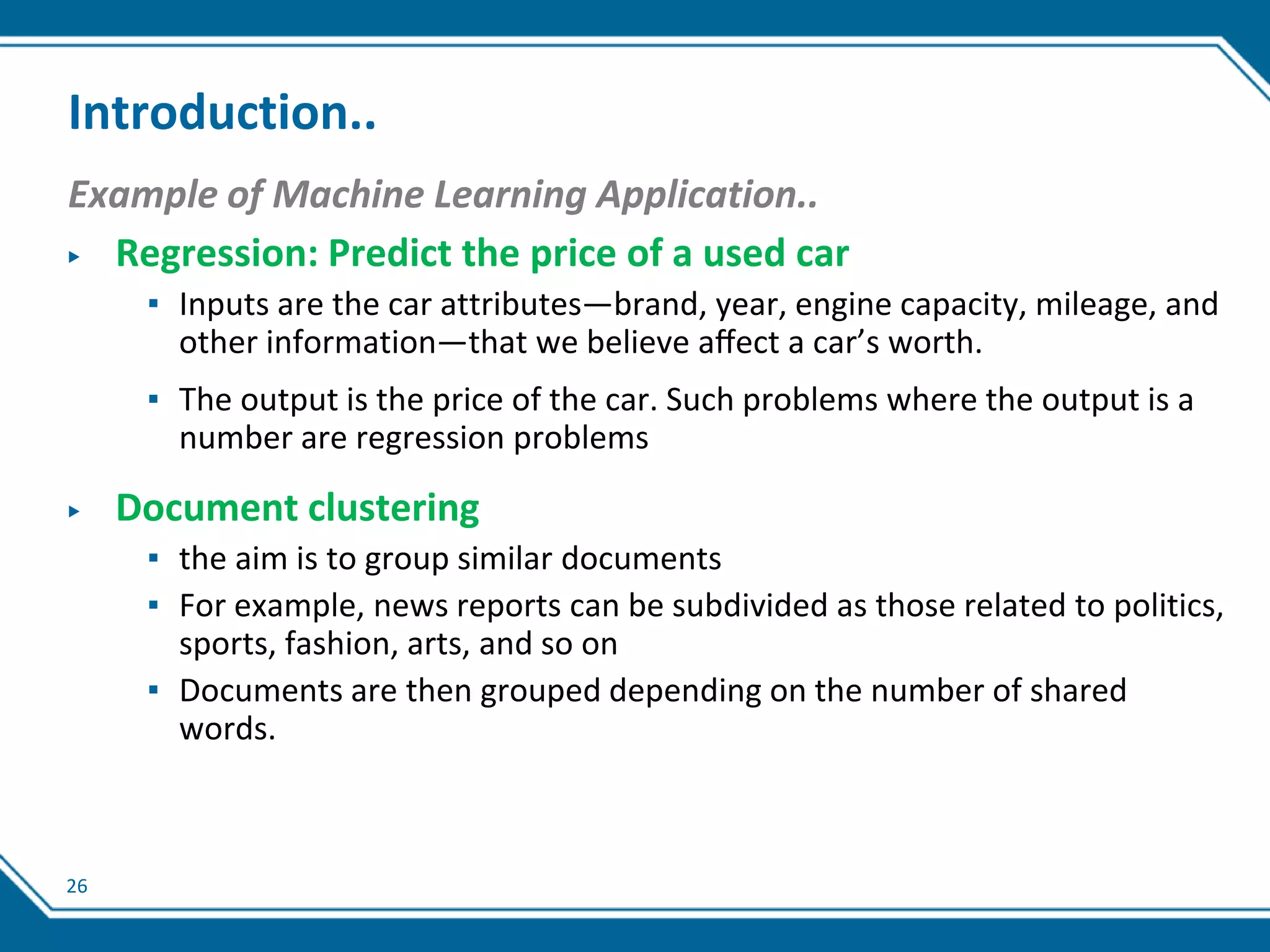 Introduction..

Example of Machine Learning Application..

▸ Regression: Predict the price of a used car

▪ Inputs are the car attributes—brand, year, engine capacity, mileage, and other information—that we believe affect a car’s worth.

▪ The output is the price of the car. Such problems where the output is a number are regression problems

▸ Document clustering

▪ the aim is to group similar documents

▪ For example, news reports can be subdivided as those related to politics, sports, fashion, arts, and so on

▪ Documents are then grouped depending on the number of shared words.

26